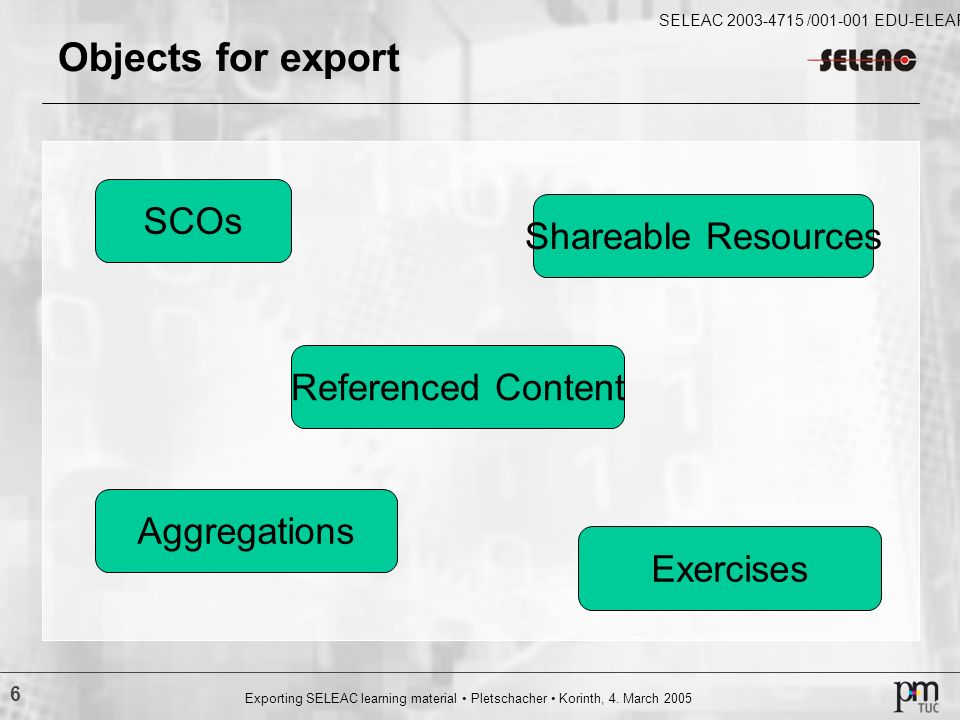 SELEAC 2003-4715 /001-001 EDU-ELEAR

Objects for export

SELEAC

SCOs

Shareable Resources

Referenced Content

Aggregations

Exercises

6

Exporting SELEAC learning material • Pletschacher • Korinth, 4. March 2005

pm TUC